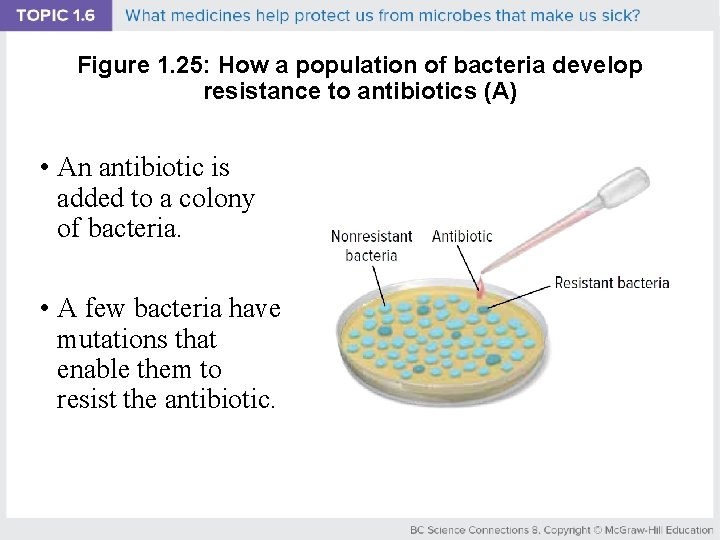 TOPIC 1.6 What medicines help protect us from microbes that make us sick?

Figure 1.25: How a population of bacteria develop resistance to antibiotics (A)

• An antibiotic is added to a colony of bacteria.

• A few bacteria have mutations that enable them to resist the antibiotic.

Nonresistant bacteria

Antibiotic

Resistant bacteria

BC Science Connections 8. Copyright © McGraw-Hill Education